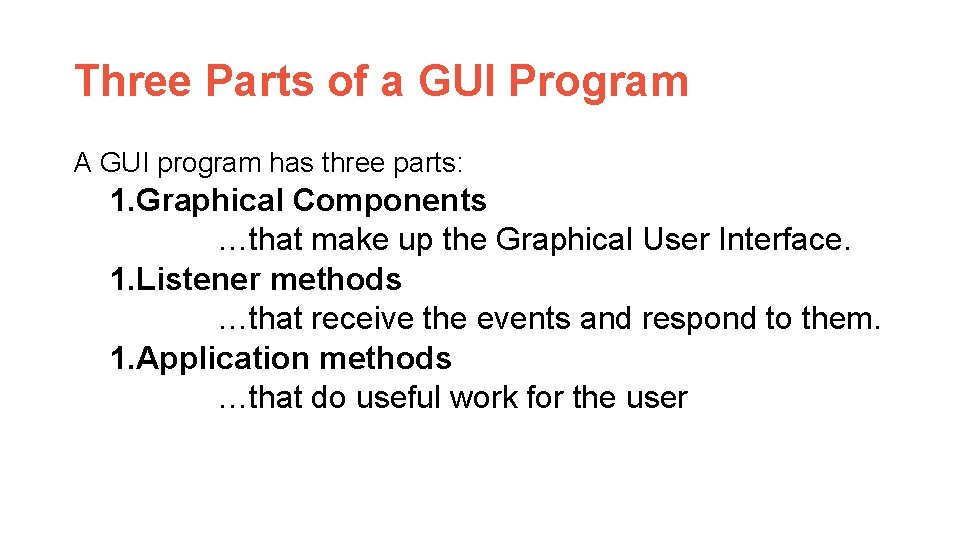 Three Parts of a GUI Program

A GUI program has three parts:

1.Graphical Components

…that make up the Graphical User Interface.

1.Listener methods

…that receive the events and respond to them.

1.Application methods

…that do useful work for the user